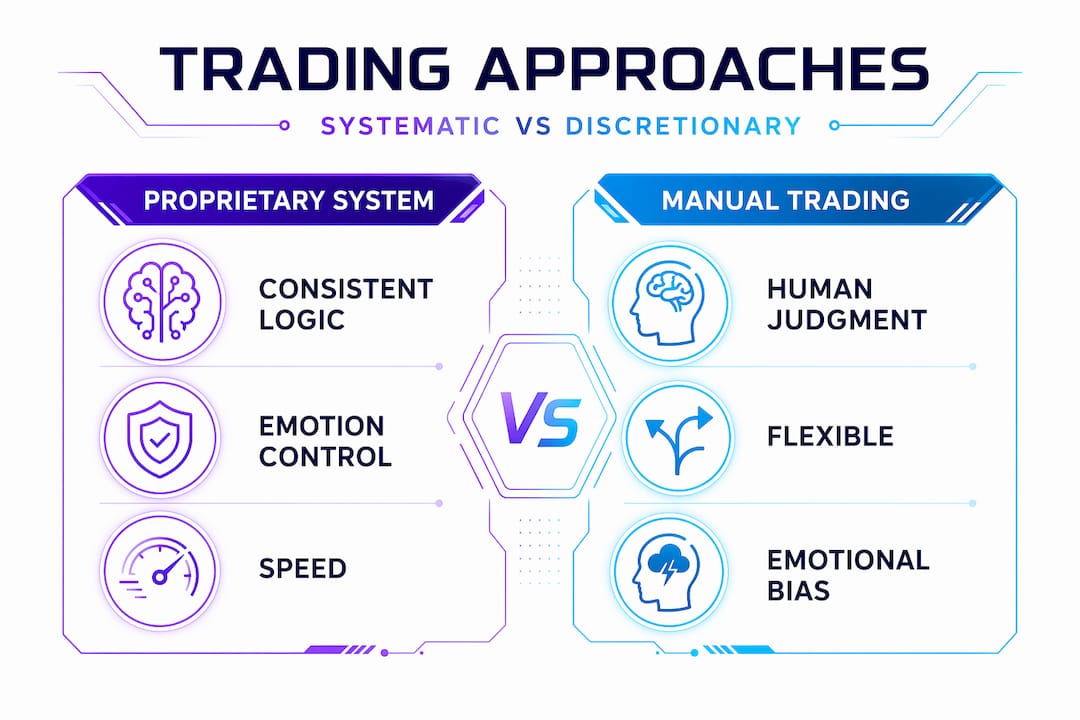 TRADING APPROACHES

SYSTEMATIC VS DISCRETIONARY

PROPRIETARY SYSTEM

CONSISTENT LOGIC

EMOTION CONTROL

SPEED

VS

MANUAL TRADING

HUMAN JUDGMENT

FLEXIBLE

EMOTIONAL BIAS